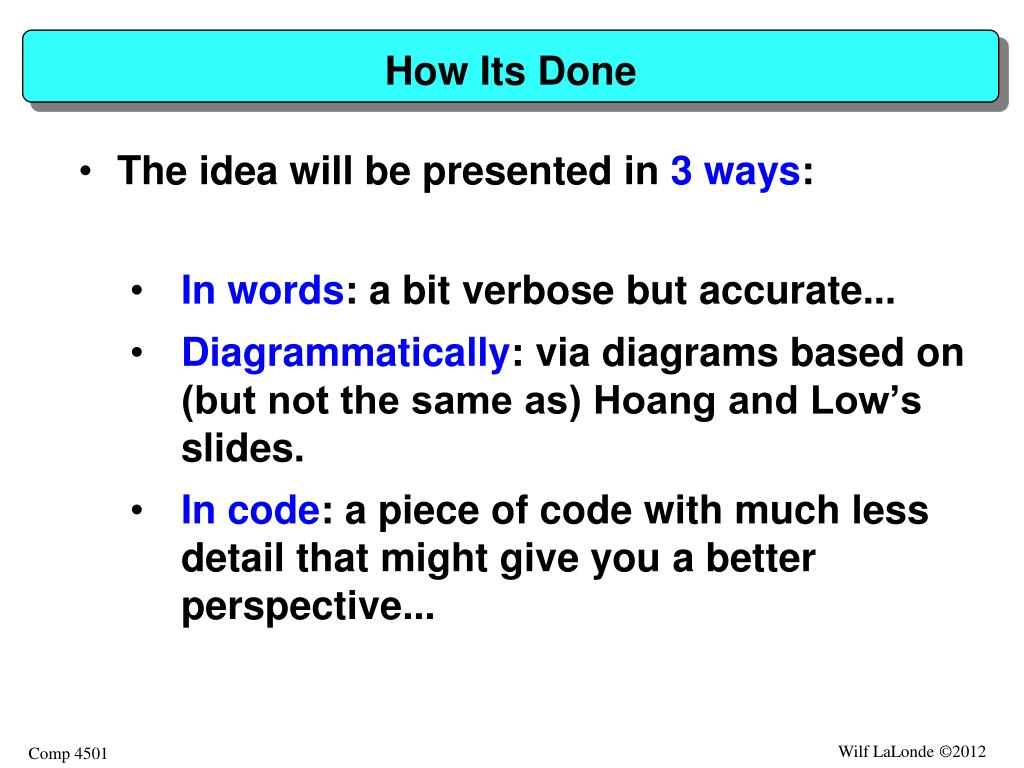 How Its Done

• The idea will be presented in 3 ways:

• In words: a bit verbose but accurate...
• Diagrammatically: via diagrams based on (but not the same as) Hoang and Low's slides.
• In code: a piece of code with much less detail that might give you a better perspective...

Comp 4501

Wilf LaLonde ©2012